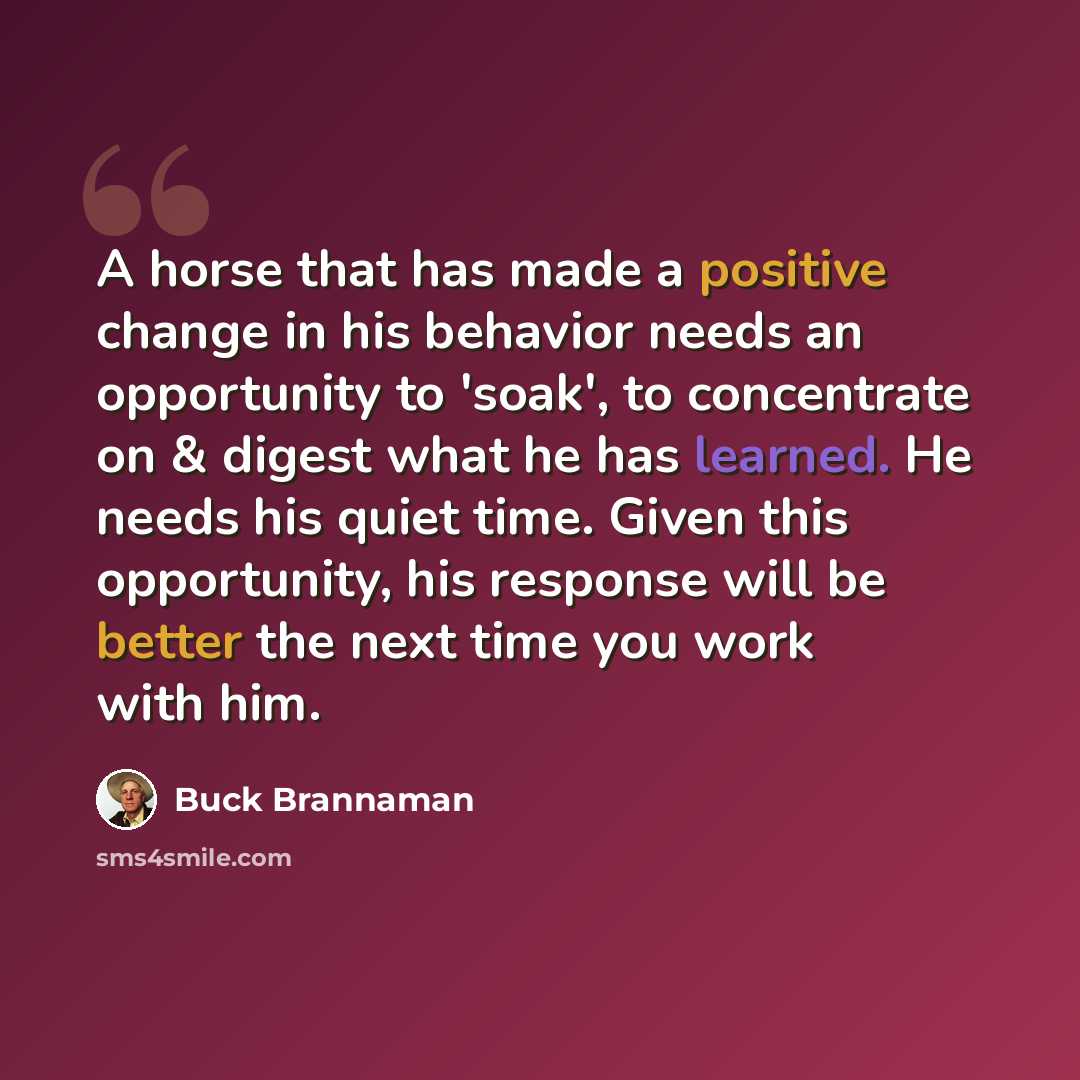 A horse that has made a positive change in his behavior needs an opportunity to 'soak', to concentrate on & digest what he has learned. He needs his quiet time. Given this opportunity, his response will be better the next time you work with him.

Buck Brannaman

sms4smile.com